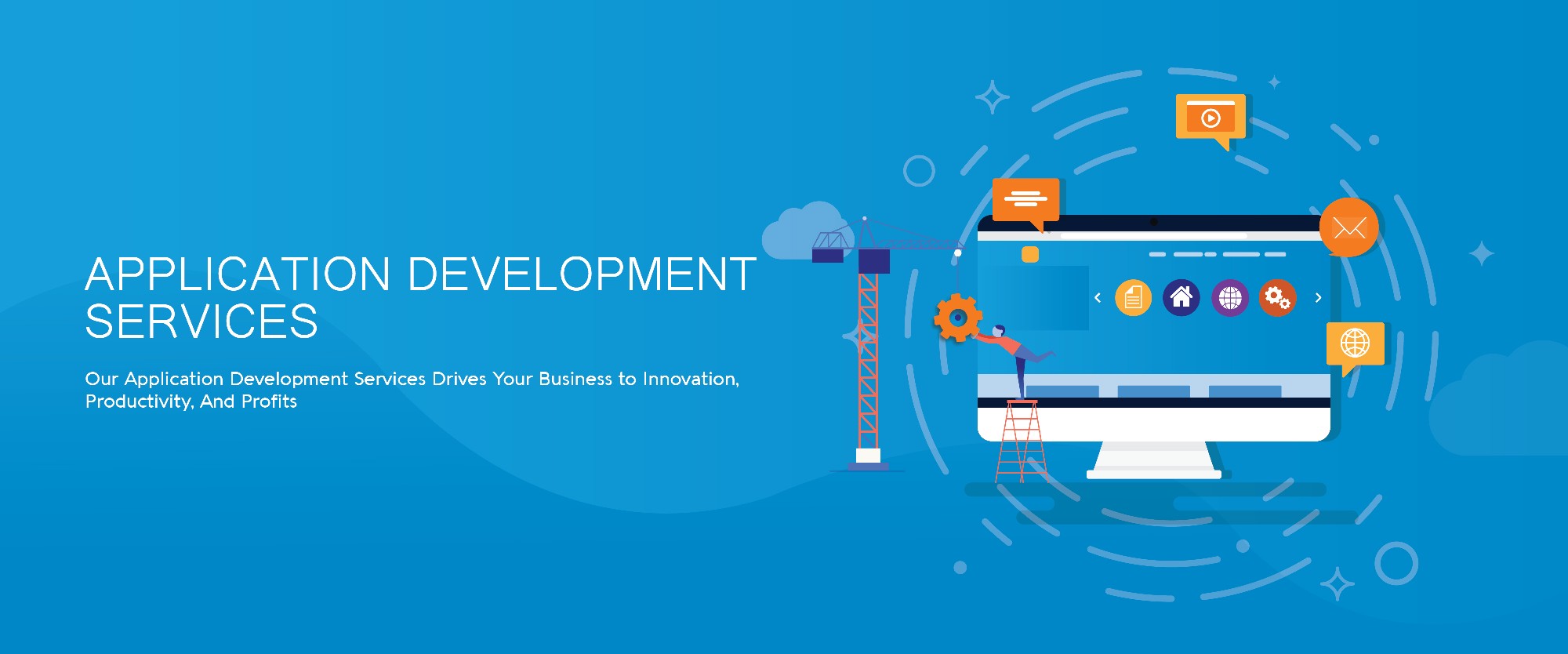 APPLICATION DEVELOPMENT SERVICES

Our Application Development Services Drives Your Business to Innovation, Productivity, And Profits